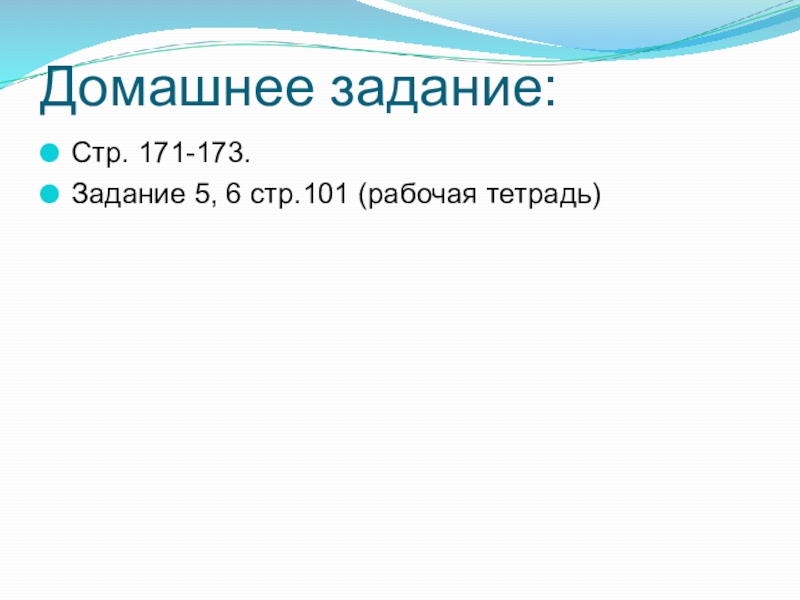 Домашнее задание:

Стр. 171-173.

Задание 5, 6 стр.101 (рабочая тетрадь)